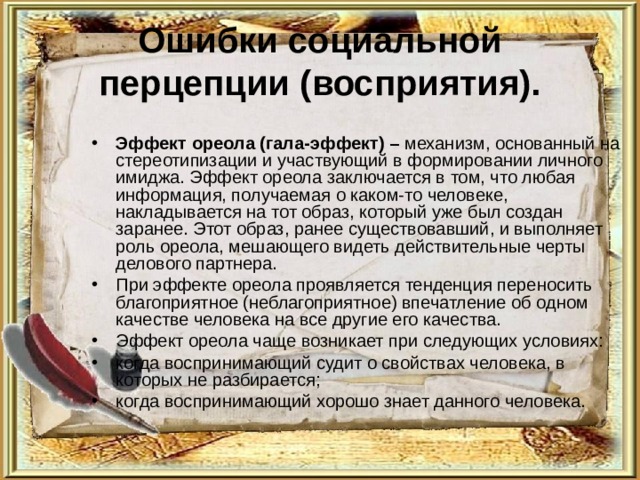 Ошибки социальной перцепции (восприятия).

• Эффект ореола (гала-эффект) – механизм, основанный на стереотипизации и участвующий в формировании личного имиджа. Эффект ореола заключается в том, что любая информация, получаемая о каком-то человеке, накладывается на тот образ, который уже был создан заранее. Этот образ, ранее существовавший, и выполняет роль ореола, мешающего видеть действительные черты делового партнера.

• При эффекте ореола проявляется тенденция переносить благоприятное (неблагоприятное) впечатление об одном качестве человека на все другие его качества.

• Эффект ореола чаще возникает при следующих условиях:

• когда воспринимающий судит о свойствах человека, в которых не разбирается;

• когда воспринимающий хорошо знает данного человека.